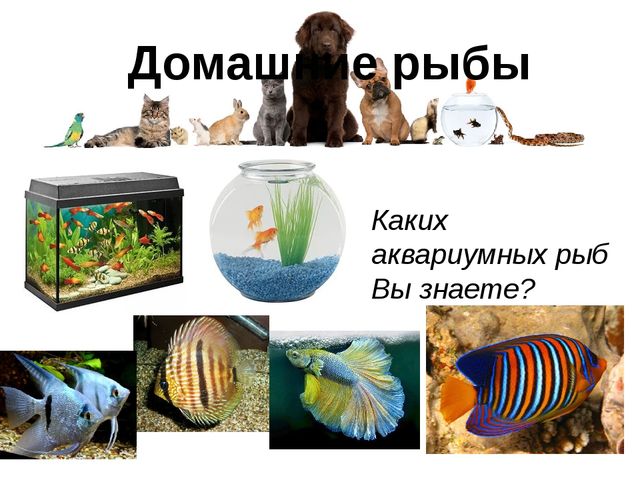 Домашние рыбы

Каких аквариумных рыб Вы знаете?